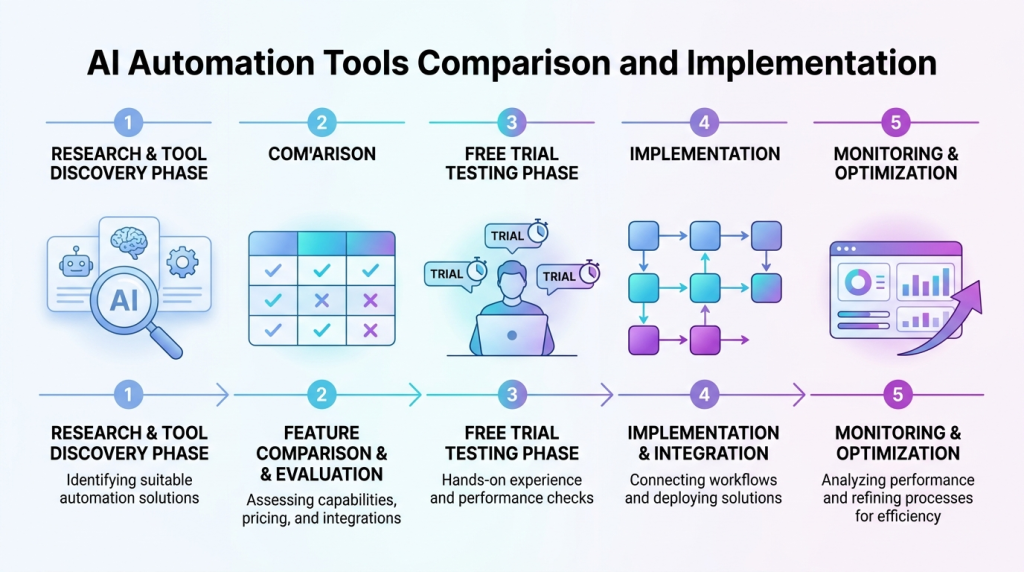 AI Automation Tools Comparison and Implementation

1
RESEARCH & TOOL DISCOVERY PHASE

2
COM'ARISON

3
FREE TRIAL TESTING PHASE

4
IMPLEMENTATION

5
MONITORING & OPTIMIZATION

AI

TRIAL
TRIAL
TRIAL

1
RESEARCH & TOOL DISCOVERY PHASE
Identifying suitable automation solutions

2
FEATURE COMPARISON & & EVALUATION
Assessing capabilities, pricing, and integrations

3
FREE TRIAL TESTING PHASE
Hands-on experience and performance checks

4
IMPLEMENTATION & INTEGRATION
Connecting workflows and deploying solutions

5
MONITORING & OPTIMIZATION
Analyzing performance and refining processes for efficiency